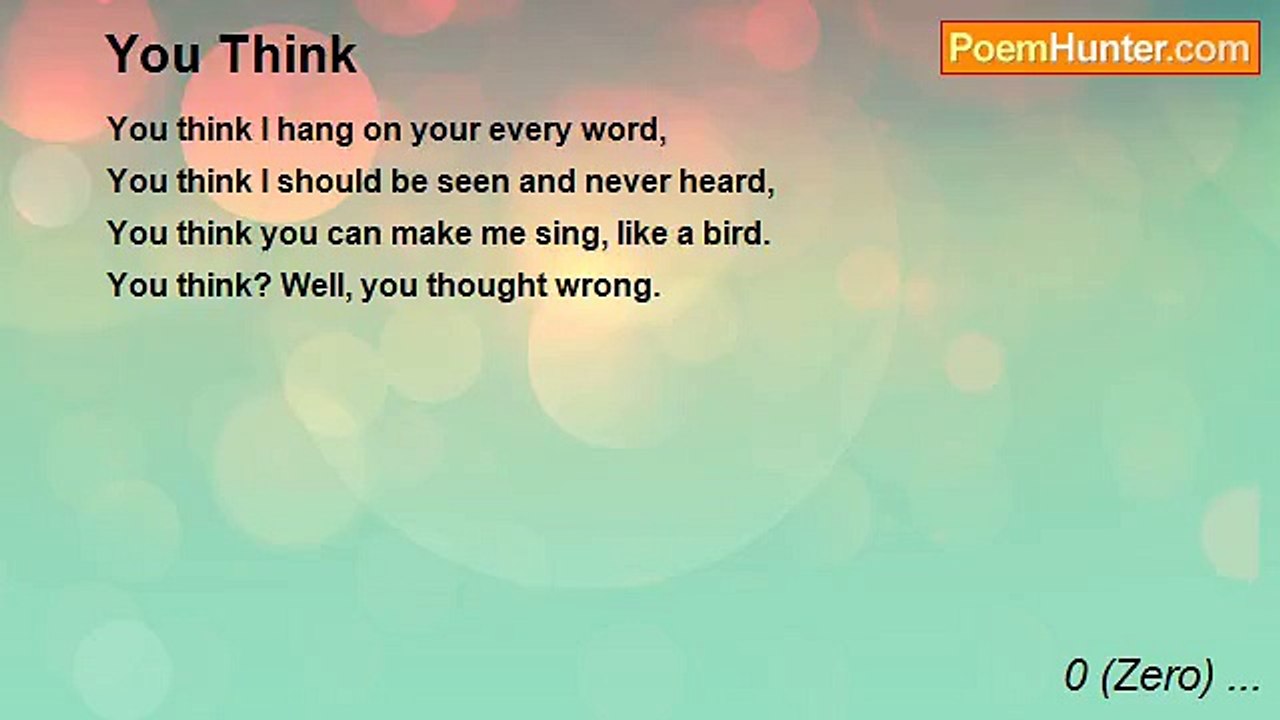 You Think

PoemHunter.com

You think I hang on your every word,
You think I should be seen and never heard,
You think you can make me sing, like a bird.
You think? Well, you thought wrong.

0 (Zero) ...